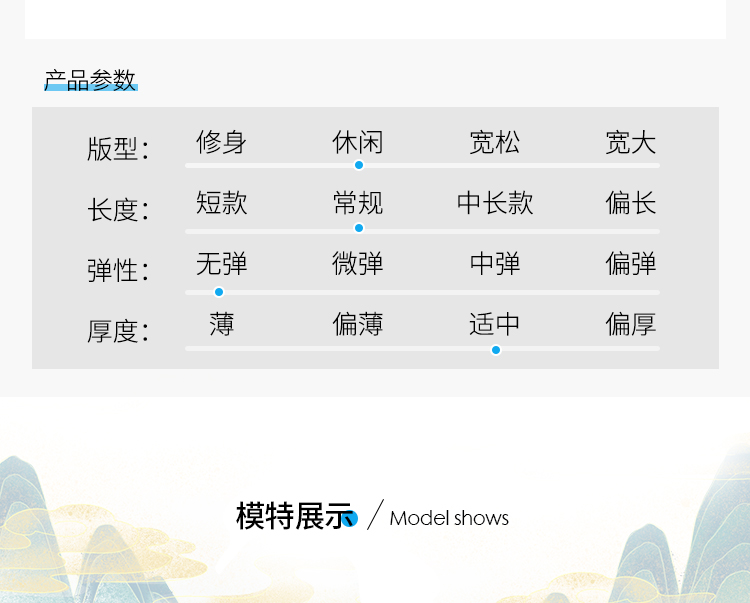 产品参数

| 版型: | 修身 | 休闲 | 宽松 | 宽大 |
|---|---|---|---|---|
| 长度: | 短款 | 常规 | 中长款 | 偏长 |
| 弹性: | 无弹 | 微弹 | 中弹 | 偏弹 |
| 厚度: | 薄 | 偏薄 | 适中 | 偏厚 |

模特展示 / Model shows